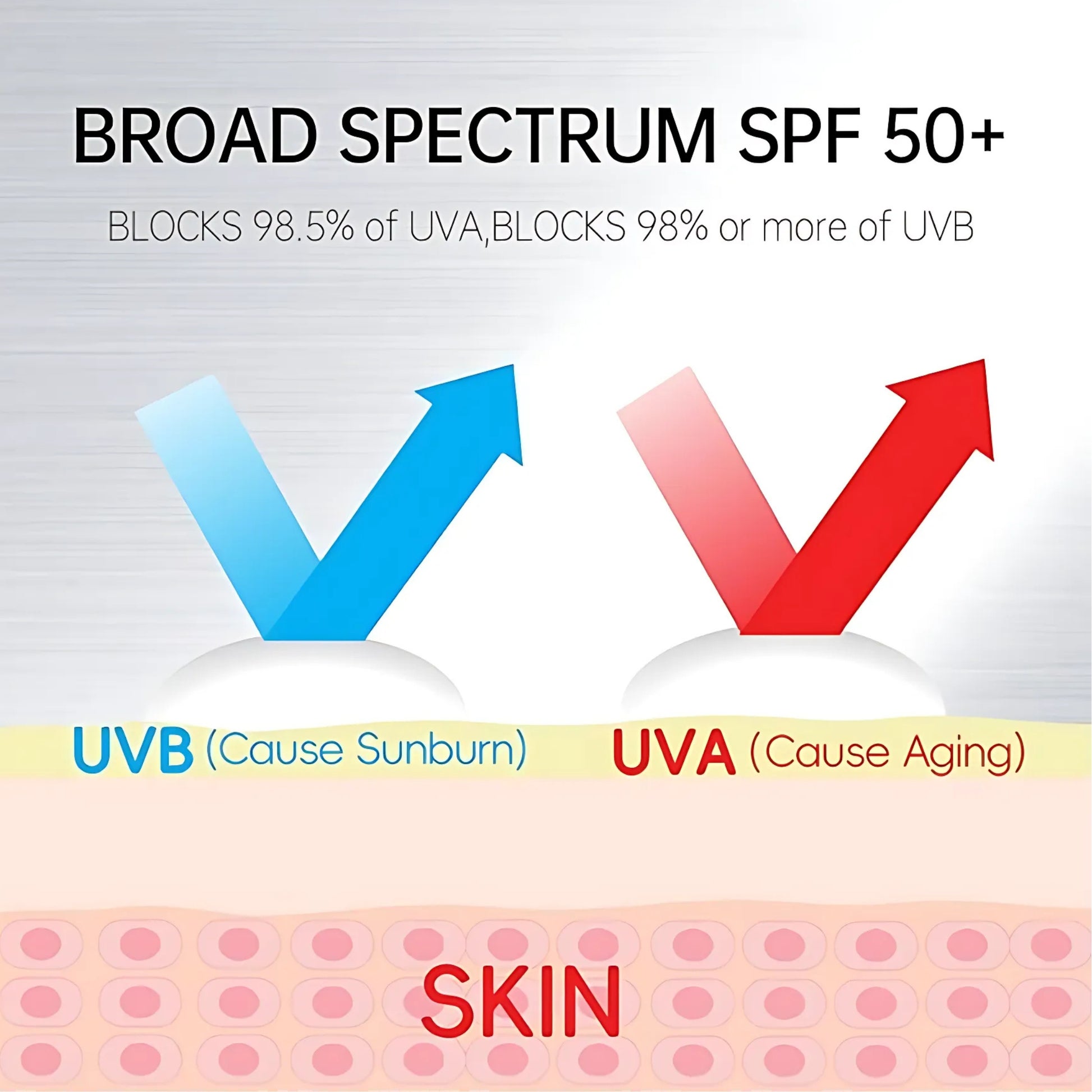 BROAD SPECTRUM SPF 50+

BLOCKS 98.5% of UVA,BLOCKS 98% or more of UVB

UVB (Cause Sunburn)

UVA (Cause Aging)

SKIN